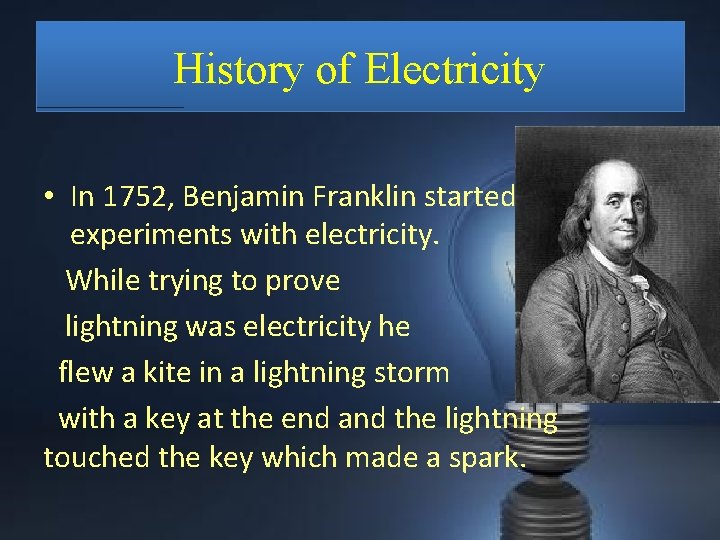 History of Electricity

• In 1752, Benjamin Franklin started experiments with electricity. While trying to prove lightning was electricity he flew a kite in a lightning storm with a key at the end and the lightning touched the key which made a spark.